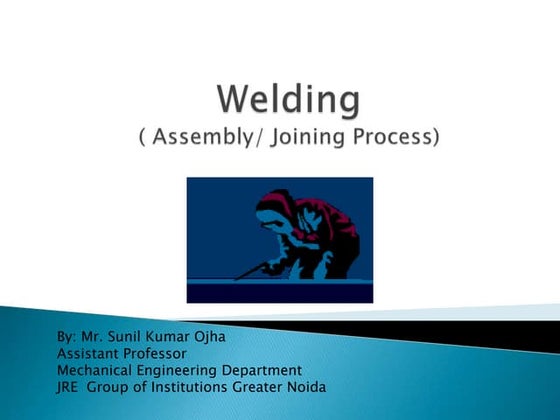 Welding
( Assembly/ Joining Process)

By: Mr. Sunil Kumar Ojha
Assistant Professor
Mechanical Engineering Department
JRE Group of Institutions Greater Noida